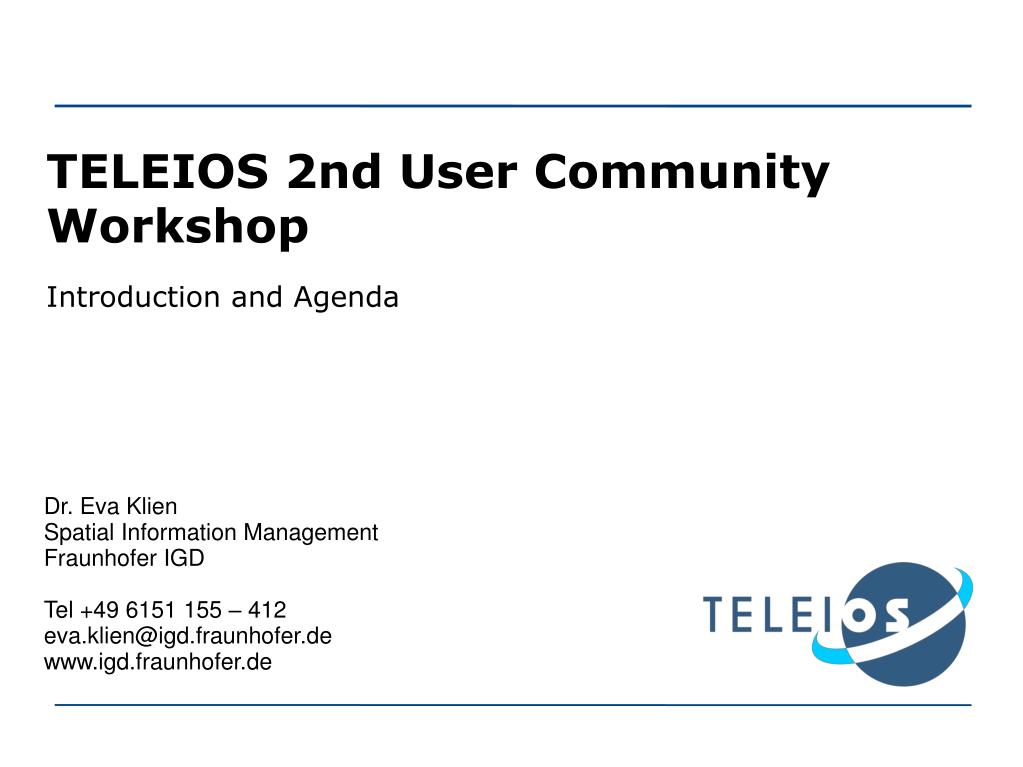 TELEIOS 2nd User Community Workshop

Introduction and Agenda

Dr. Eva Klien
Spatial Information Management
Fraunhofer IGD

Tel +49 6151 155 – 412
eva.klien@igd.fraunhofer.de
www.igd.fraunhofer.de

TELEIOS